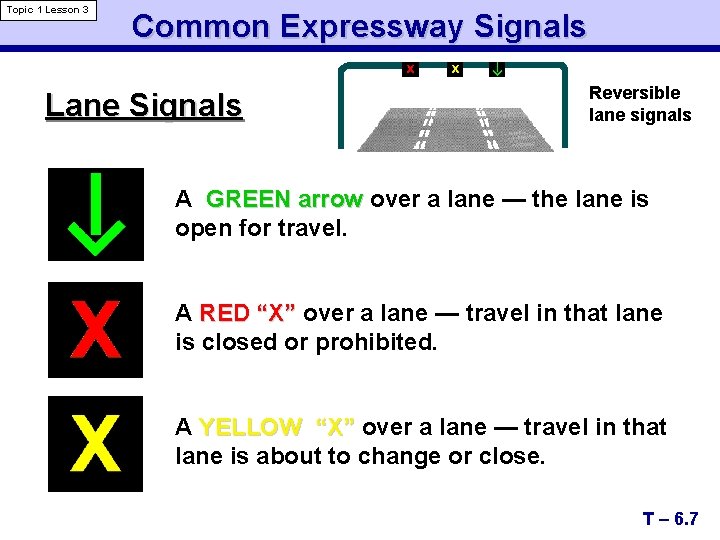 Topic 1 Lesson 3

Common Expressway Signals

Lane Signals

X X

Reversible lane signals

A GREEN arrow over a lane — the lane is open for travel.

X

A RED “X” over a lane — travel in that lane is closed or prohibited.

X

A YELLOW “X” over a lane — travel in that lane is about to change or close.

T – 6.7